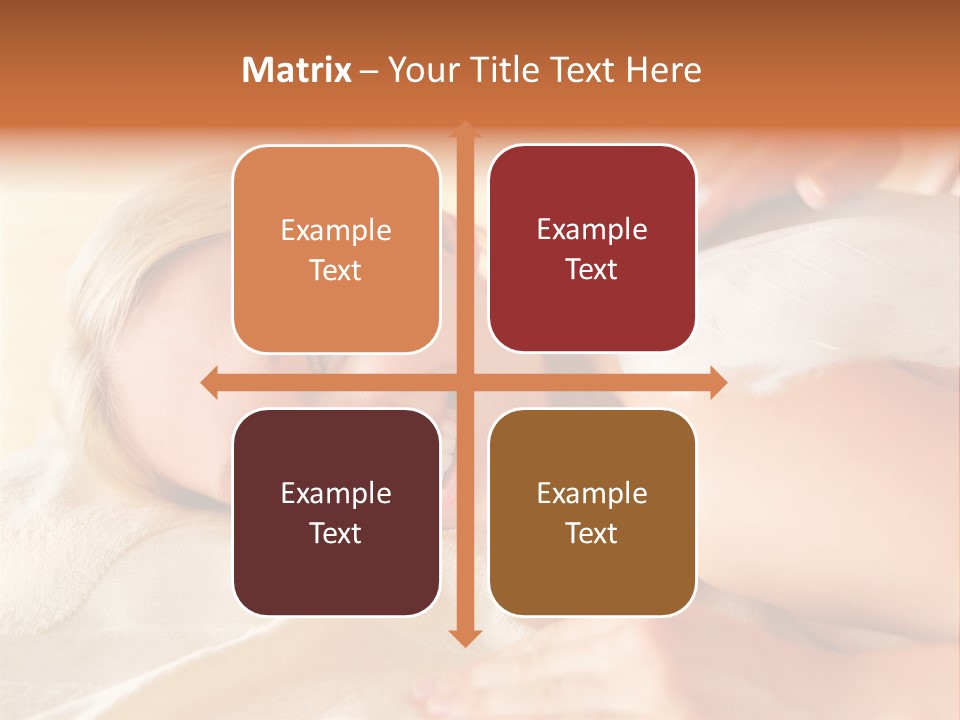 Matrix – Your Title Text Here

Example Text

Example Text

Example Text

Example Text